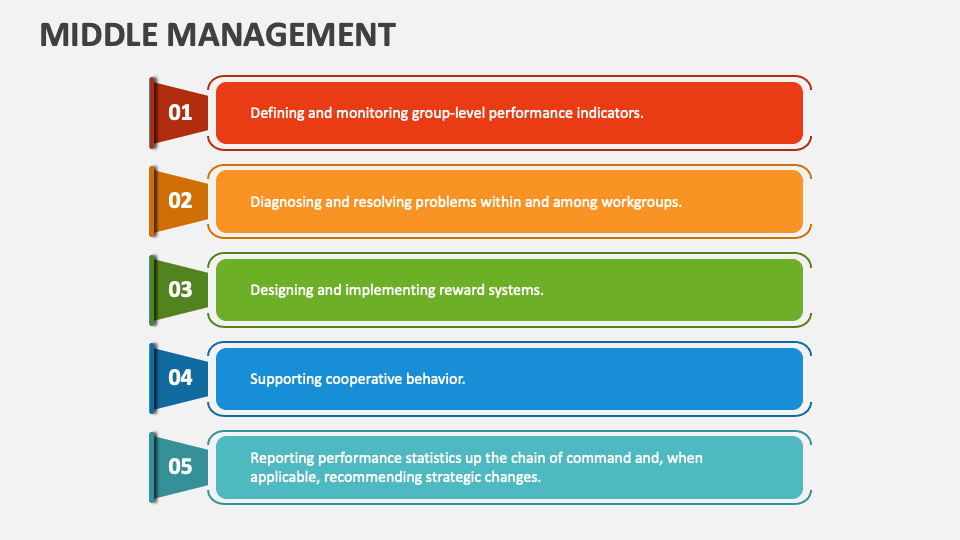 MIDDLE MANAGEMENT

01 Defining and monitoring group-level performance indicators.

02 Diagnosing and resolving problems within and among workgroups.

03 Designing and implementing reward systems.

04 Supporting cooperative behavior.

05 Reporting performance statistics up the chain of command and, when applicable, recommending strategic changes.